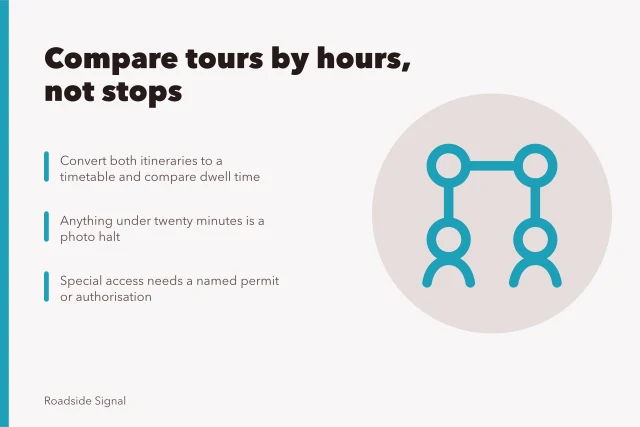 Compare tours by hours, not stops

Convert both itineraries to a timetable and compare dwell time

Anything under twenty minutes is a photo halt

Special access needs a named permit or authorisation

Roadside Signal